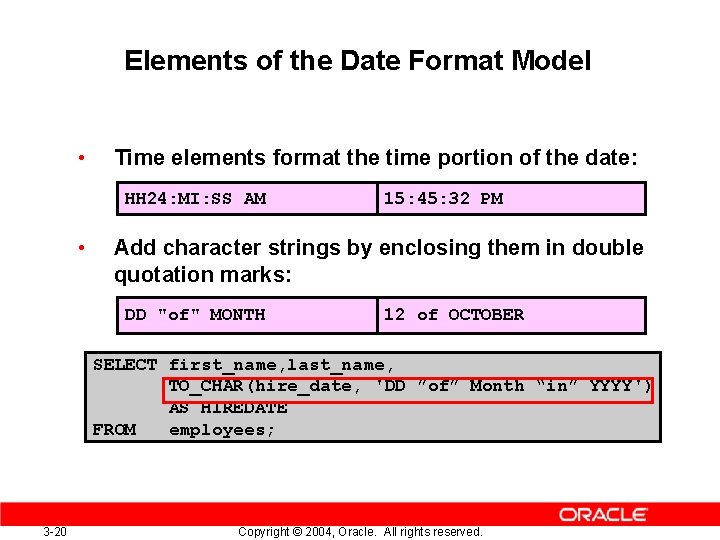 Elements of the Date Format Model

• Time elements format the time portion of the date:

| HH24:MI:SS AM | 15:45:32 PM |
|---|---|

• Add character strings by enclosing them in double quotation marks:

| DD "of" MONTH | 12 of OCTOBER |
|---|---|

SELECT first_name,last_name,
       TO_CHAR(hire_date, 'DD “of” Month “in” YYYY')
       AS HIREDATE
FROM   employees;

ORACLE

3-20

Copyright © 2004, Oracle. All rights reserved.